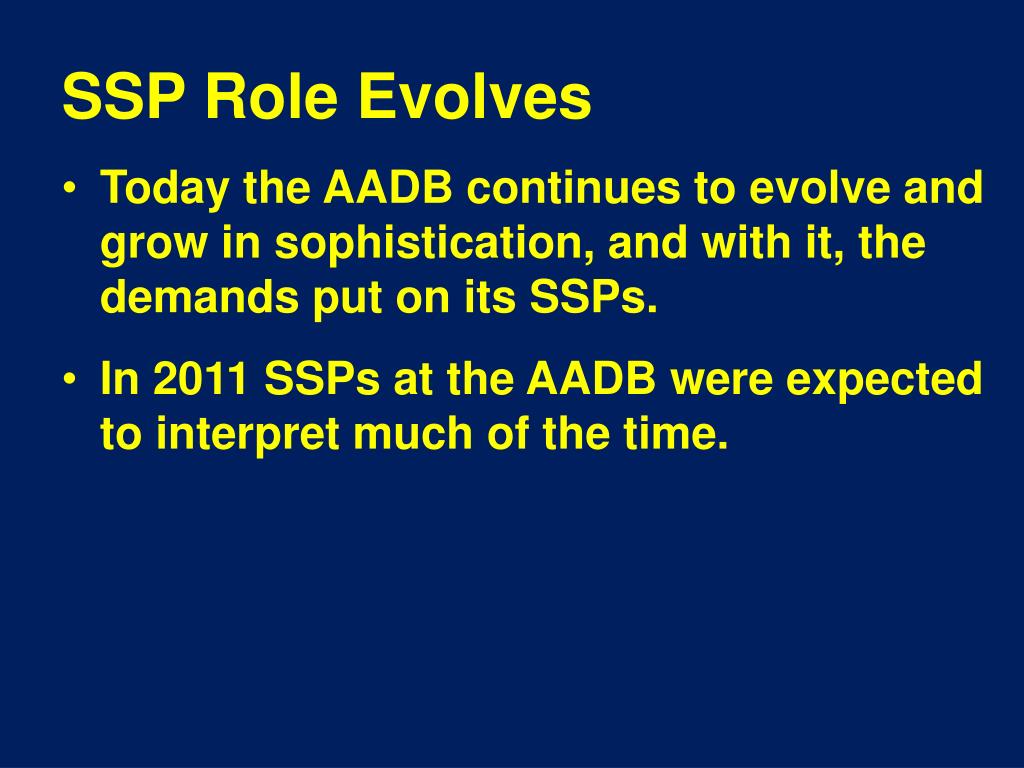 SSP Role Evolves

• Today the AADB continues to evolve and grow in sophistication, and with it, the demands put on its SSPs.

• In 2011 SSPs at the AADB were expected to interpret much of the time.